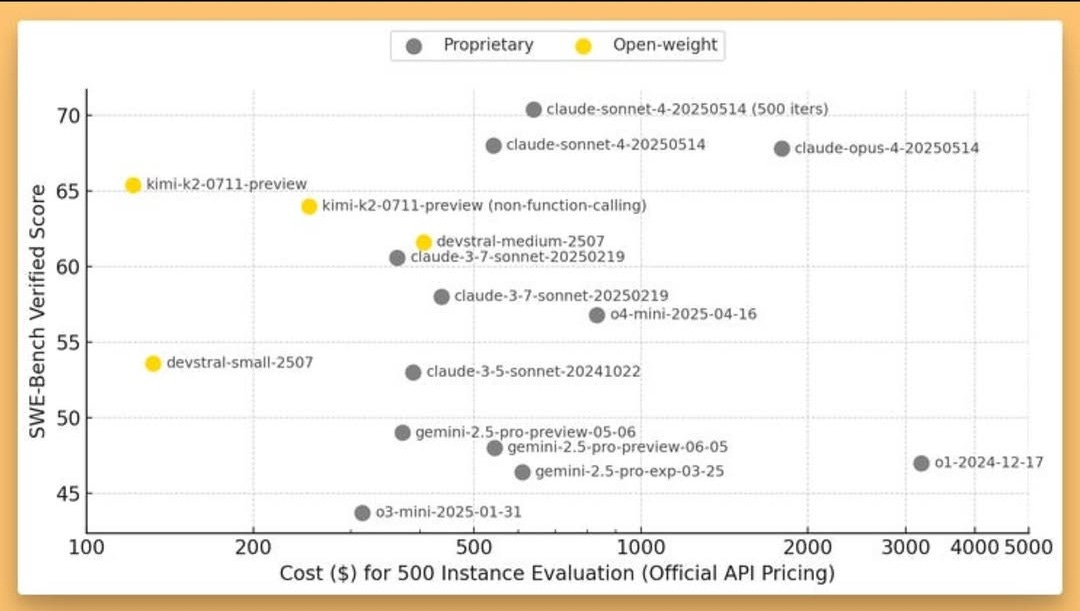 Proprietary
Open-weight

SWE-Bench Verified Score

70
65
60
55
50
45

claude-sonnet-4-20250514 (500 iters)
claude-sonnet-4-20250514
claude-opus-4-20250514
kimi-k2-0711-preview
kimi-k2-0711-preview (non-function-calling)
devstral-medium-2507
claude-3-7-sonnet-20250219
claude-3-7-sonnet-20250219
o4-mini-2025-04-16
devstral-small-2507
claude-3-5-sonnet-20241022
gemini-2.5-pro-preview-05-06
gemini-2.5-pro-preview-06-05
gemini-2.5-pro-exp-03-25
o1-2024-12-17
o3-mini-2025-01-31

100
200
500
1000
2000
3000
4000
5000

Cost ($) for 500 Instance Evaluation (Official API Pricing)